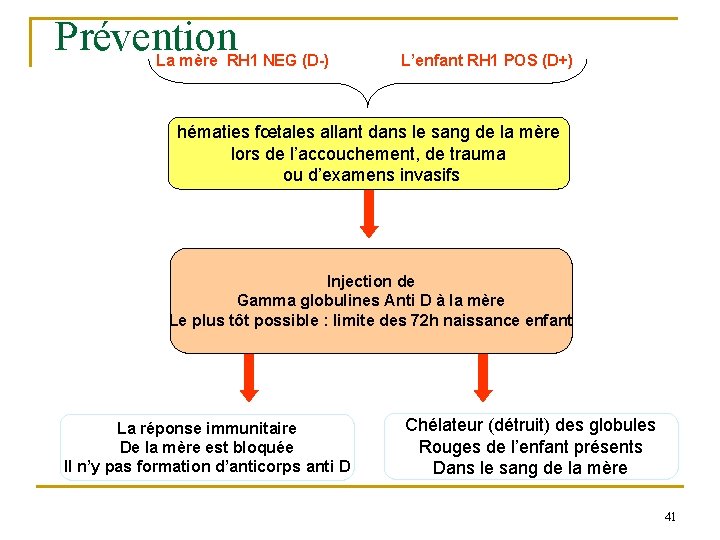 Prévention

La mère RH1 NEG (D-)

L'enfant RH1 POS (D+)

hématies fœtales allant dans le sang de la mère lors de l'accouchement, de trauma ou d'examens invasifs

Injection de Gamma globulines Anti D à la mère Le plus tôt possible : limite des 72h naissance enfant

La réponse immunitaire De la mère est bloquée Il n'y pas formation d'anticorps anti D

Chélateur (détruit) des globules Rouges de l'enfant présents Dans le sang de la mère

41